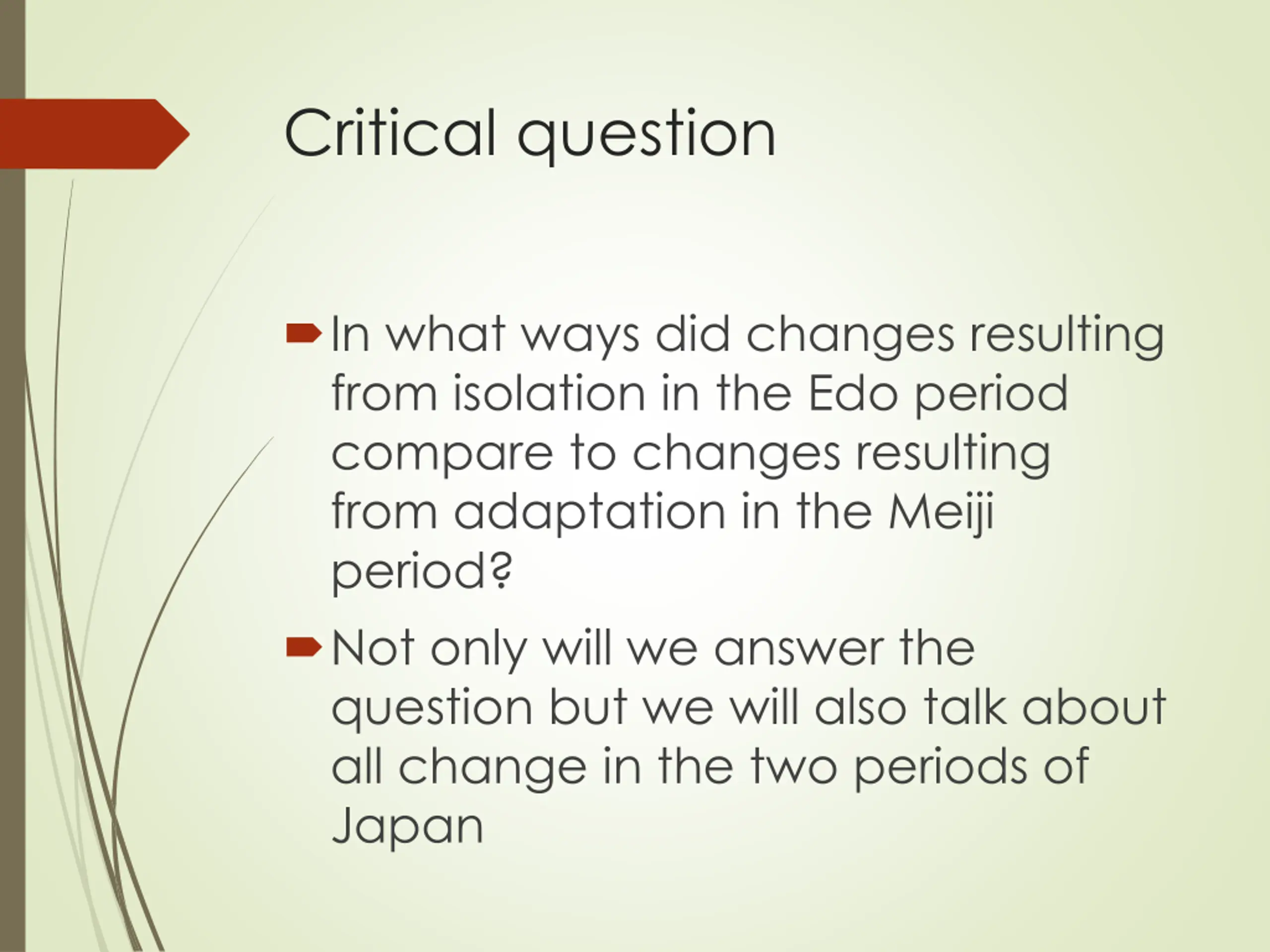 Critical question

In what ways did changes resulting from isolation in the Edo period compare to changes resulting from adaptation in the Meiji period?

Not only will we answer the question but we will also talk about all change in the two periods of Japan